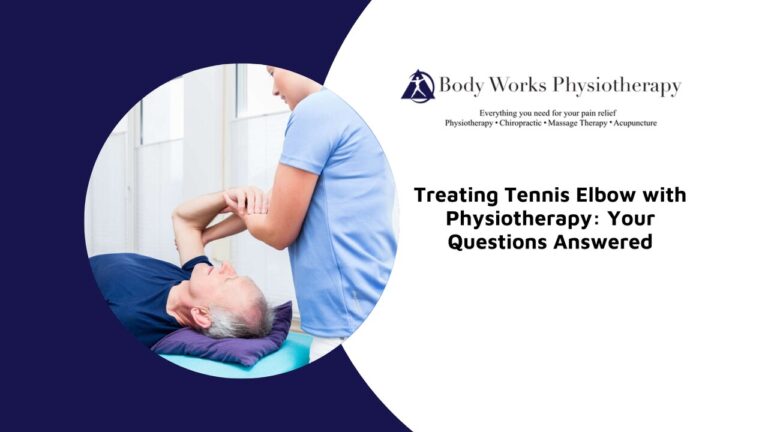 Body Works Physiotherapy

Everything you need for your pain relief
Physiotherapy • Chiropractic • Massage Therapy • Acupuncture

Treating Tennis Elbow with Physiotherapy: Your Questions Answered